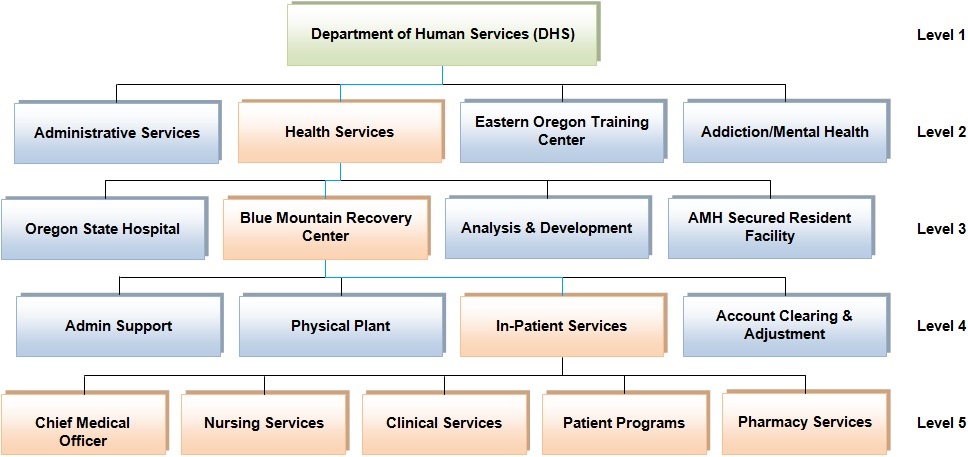 Department of Human Services (DHS)

Level 1

Administrative Services

Health Services

Eastern Oregon Training Center

Addiction/Mental Health

Level 2

Oregon State Hospital

Blue Mountain Recovery Center

Analysis & Development

AMH Secured Resident Facility

Level 3

Admin Support

Physical Plant

In-Patient Services

Account Clearing & Adjustment

Level 4

Chief Medical Officer

Nursing Services

Clinical Services

Patient Programs

Pharmacy Services

Level 5